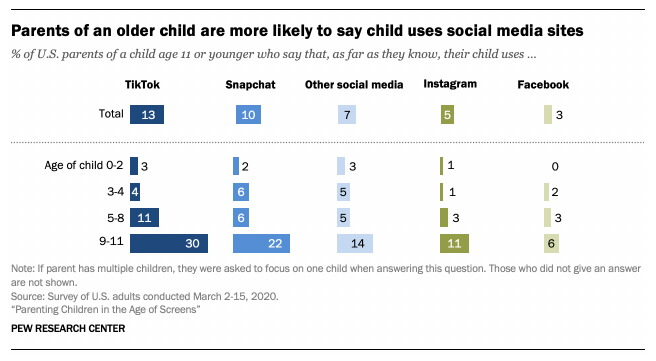 Parents of an older child are more likely to say child uses social media sites

% of U.S. parents of a child age 11 or younger who say that, as far as they know, their child uses ...

| | TikTok | Snapchat | Other social media | Instagram | Facebook |
|---|---|---|---|---|---|
| Total | 13 | 10 | 7 | 5 | 3 |
| Age of child 0-2 | 3 | 2 | 3 | 1 | 0 |
| 3-4 | 4 | 6 | 5 | 1 | 2 |
| 5-8 | 11 | 6 | 5 | 3 | 3 |
| 9-11 | 30 | 22 | 14 | 11 | 6 |

Note: If parent has multiple children, they were asked to focus on one child when answering this question. Those who did not give an answer are not shown.
Source: Survey of U.S. adults conducted March 2-15, 2020.
"Parenting Children in the Age of Screens"

PEW RESEARCH CENTER